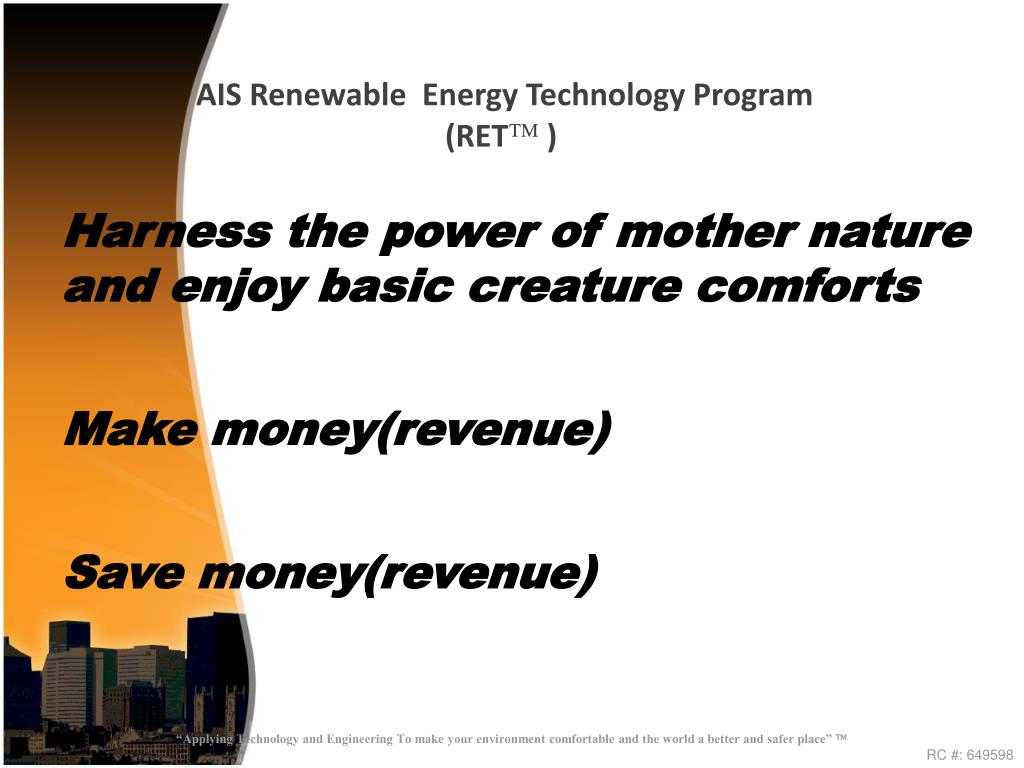 AIS Renewable Energy Technology Program (RET™ )

Harness the power of mother nature and enjoy basic creature comforts

Make money(revenue)

Save money(revenue)

“Applying Technology and Engineering To make your environment comfortable and the world a better and safer place” ™

RC #: 649598